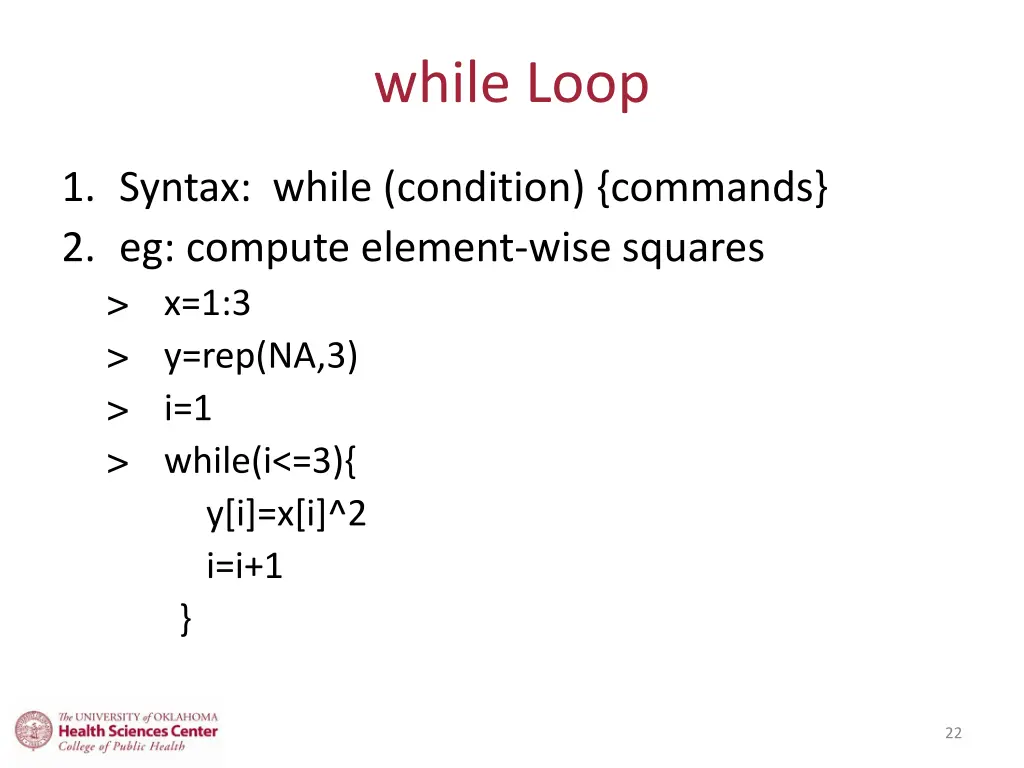 while Loop

1. Syntax: while (condition) {commands}
2. eg: compute element-wise squares

> x=1:3
> y=rep(NA,3)
> i=1
> while(i<=3){
y[i]=x[i]^2
i=i+1
}

The UNIVERSITY of OKLAHOMA
Health Sciences Center
College of Public Health

22